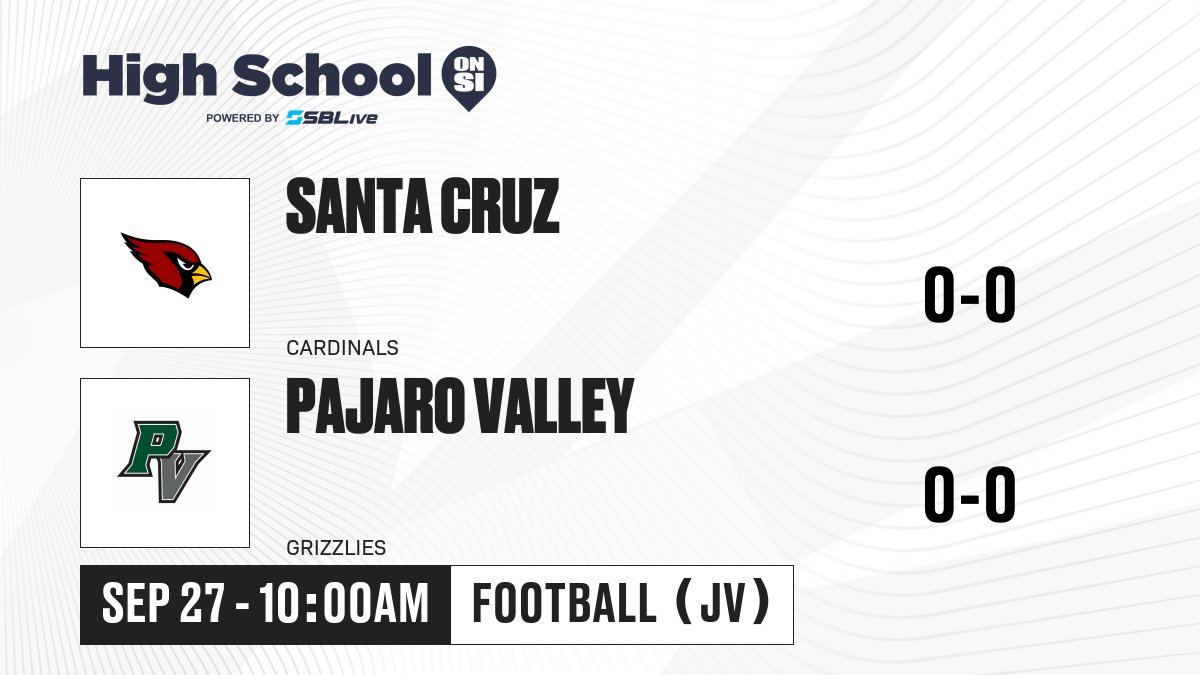 High School ON SI
POWERED BY SBLive

SANTA CRUZ
CARDINALS
0-0

PV
PAJARO VALLEY
GRIZZLIES
0-0

SEP 27 - 10:00AM
FOOTBALL (JV)